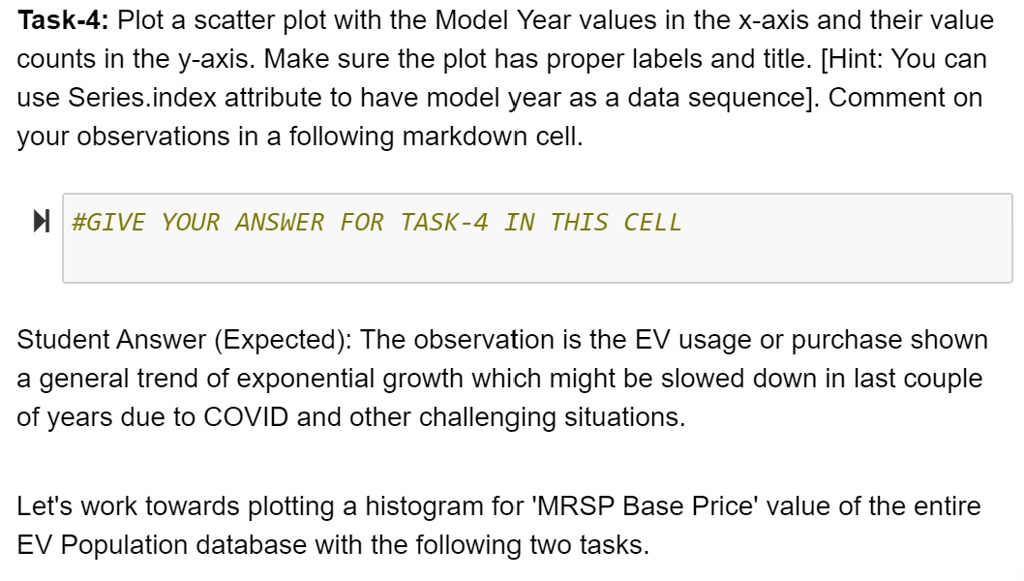 **Task-4:** Plot a scatter plot with the Model Year values in the x-axis and their value counts in the y-axis. Make sure the plot has proper labels and title. [Hint: You can use Series.index attribute to have model year as a data sequence]. Comment on your observations in a following markdown cell.

#GIVE YOUR ANSWER FOR TASK-4 IN THIS CELL

Student Answer (Expected): The observation is the EV usage or purchase shown a general trend of exponential growth which might be slowed down in last couple of years due to COVID and other challenging situations.

Let's work towards plotting a histogram for 'MRSP Base Price' value of the entire EV Population database with the following two tasks.